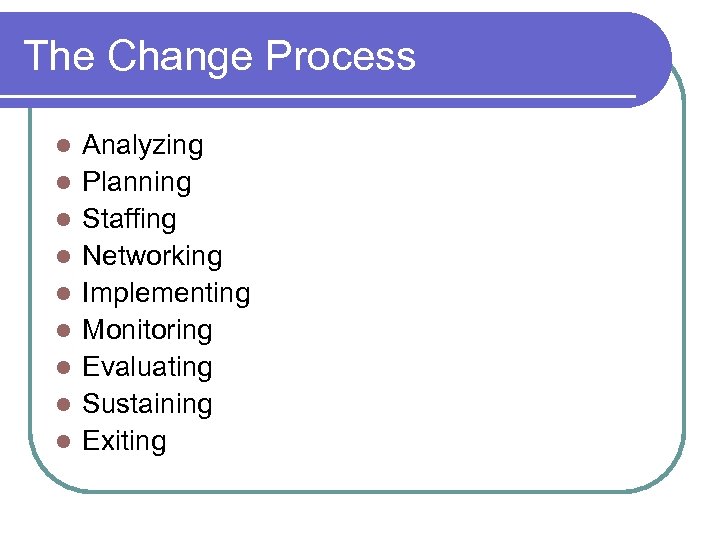 The Change Process

- Analyzing
- Planning
- Staffing
- Networking
- Implementing
- Monitoring
- Evaluating
- Sustaining
- Exiting